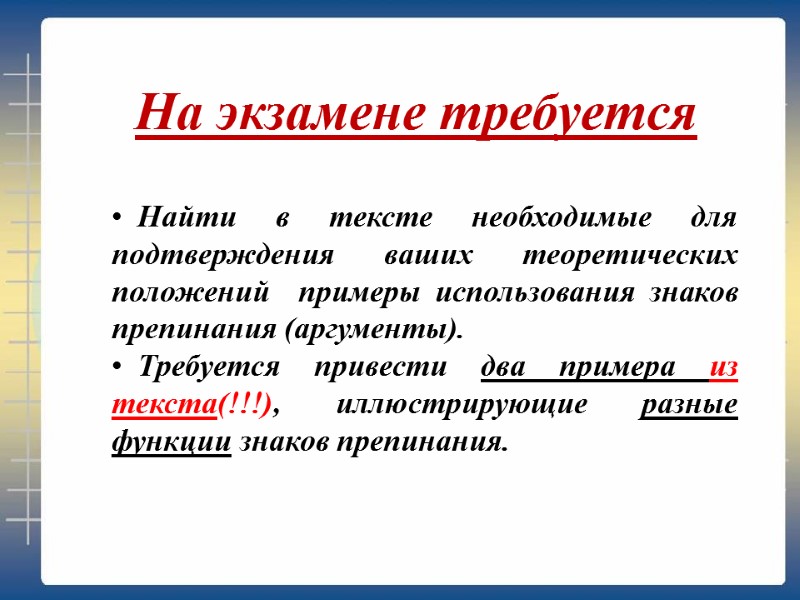 На экзамене требуется

• Найти в тексте необходимые для подтверждения ваших теоретических положений примеры использования знаков препинания (аргументы).

• Требуется привести два примера из текста(!!!), иллюстрирующие разные функции знаков препинания.